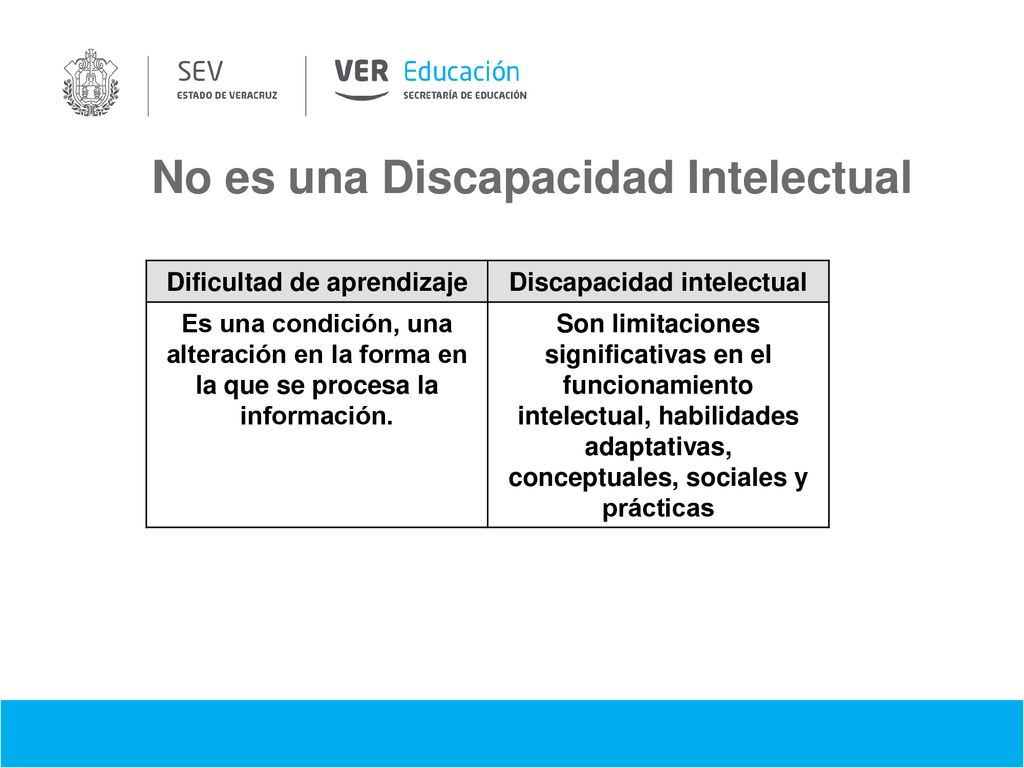 SEV
ESTADO DE VERACRUZ

VER Educación
SECRETARÍA DE EDUCACIÓN

No es una Discapacidad Intelectual

| Dificultad de aprendizaje | Discapacidad intelectual |
|---|---|
| Es una condición, una alteración en la forma en la que se procesa la información. | Son limitaciones significativas en el funcionamiento intelectual, habilidades adaptativas, conceptuales, sociales y prácticas |